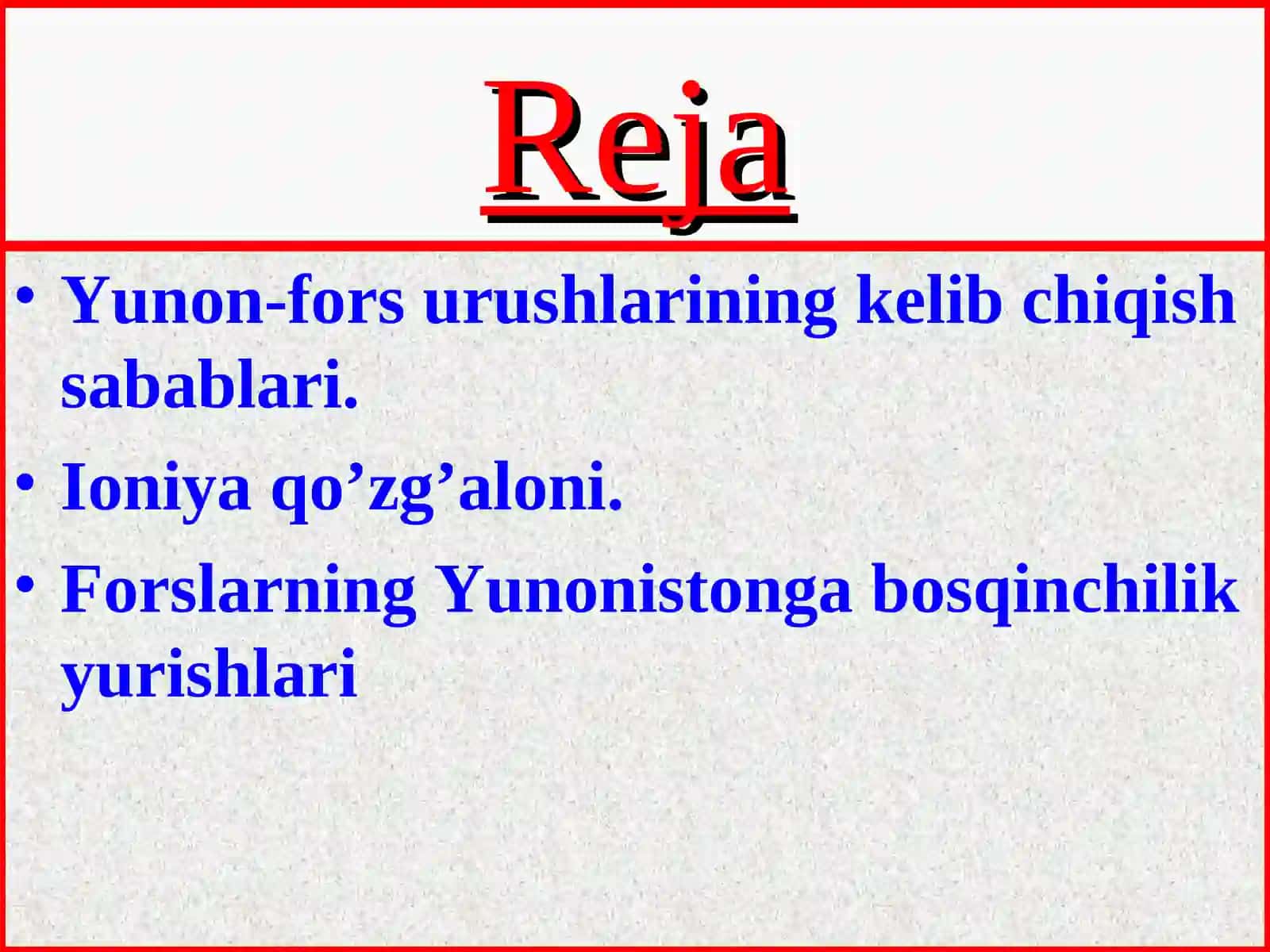 Reja

• Yunon-fors urushlarining kelib chiqish sabablari.
• Ioniya qo’zg’aloni.
• Forslarning Yunonistonga bosqinchilik yurishlari